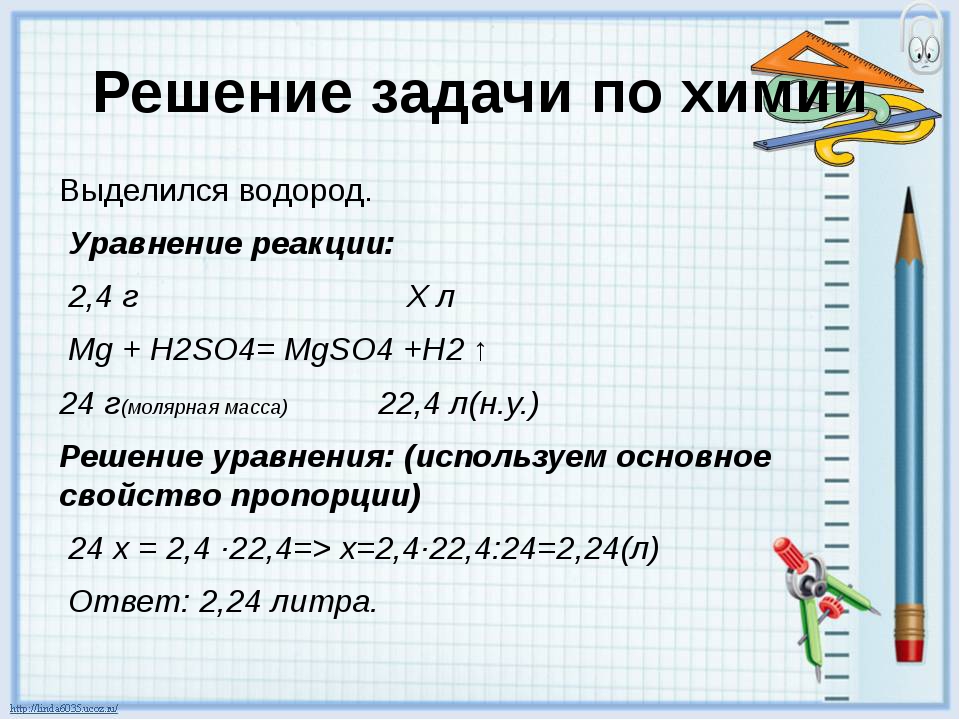 Решение задачи по химии

Выделился водород.

Уравнение реакции:

2,4 г X л

Mg + H2SO4= MgSO4 +H2 ↑

24 г(молярная масса) 22,4 л(н.у.)

Решение уравнения: (используем основное свойство пропорции)

24 x = 2,4 ·22,4=> x=2,4·22,4:24=2,24(л)

Ответ: 2,24 литра.

http://linda6035.ucoz.ru/